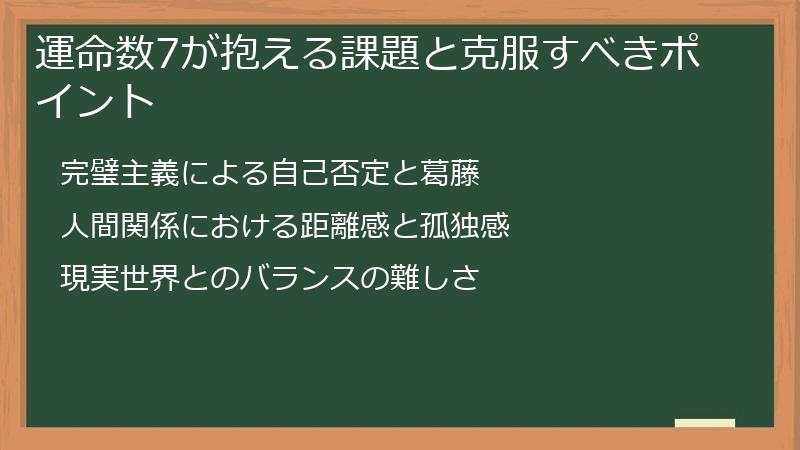 運命数7が抱える課題と克服すべきポイント

完璧主義による自己否定と葛藤

人間関係における距離感と孤独感

現実世界とのバランスの難しさ